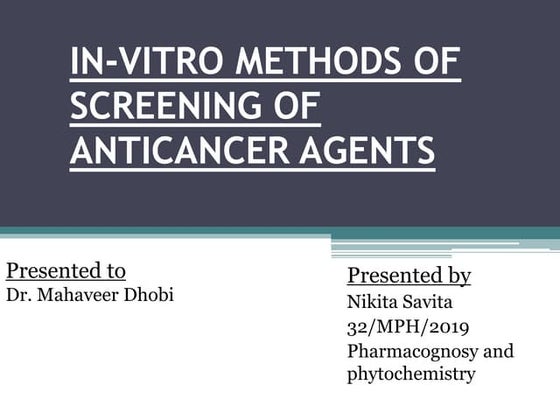 IN-VITRO METHODS OF SCREENING OF ANTICANCER AGENTS

Presented to
Dr. Mahaveer Dhobi

Presented by
Nikita Savita
32/MPH/2019
Pharmacognosy and phytochemistry